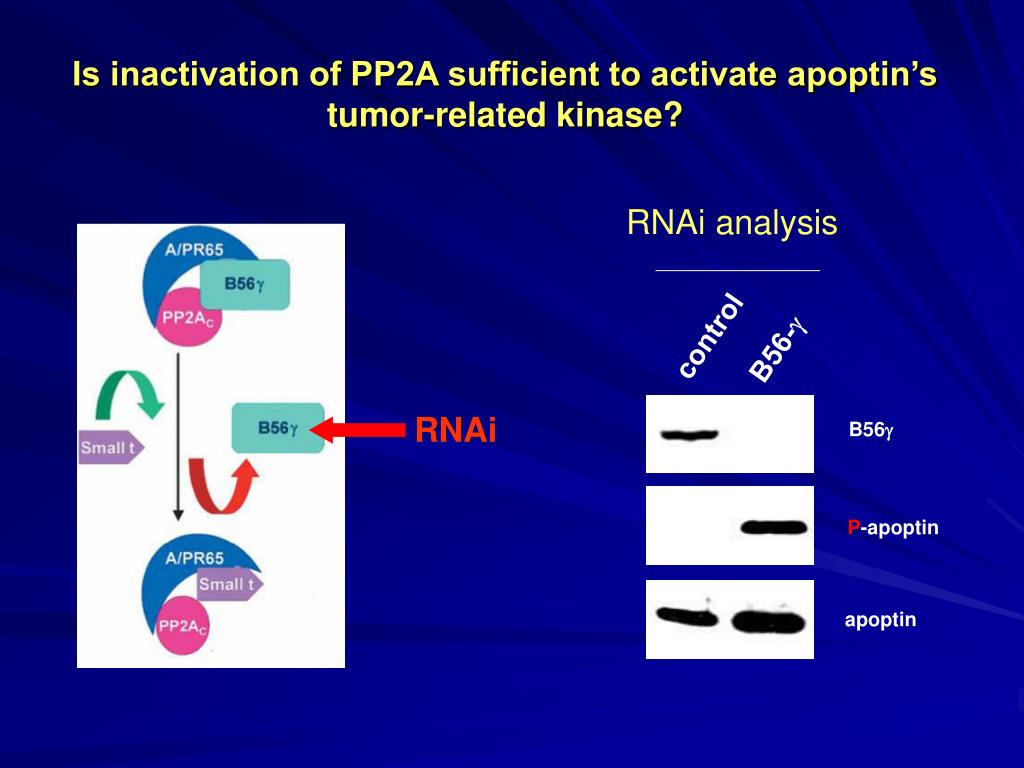 Is inactivation of PP2A sufficient to activate apoptin's tumor-related kinase?

A/PR65

B56$\gamma$

PP2A$_C$

Small t

B56$\gamma$

RNAi

A/PR65

Small t

PP2A$_C$

RNAi analysis

control

B56-$\gamma$

B56$\gamma$

P-apoptin

apoptin